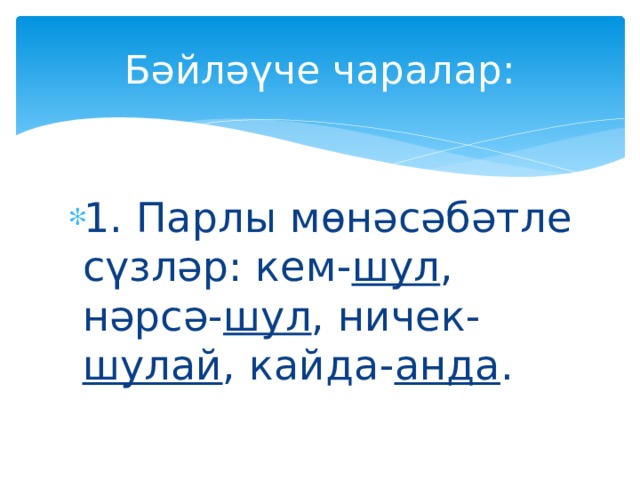 Бәйләүче чаралар:

1. Парлы мөнәсәбәтле сүзләр: кем-шул, нәрсә-шул, ничек-шулай, кайда-анда.